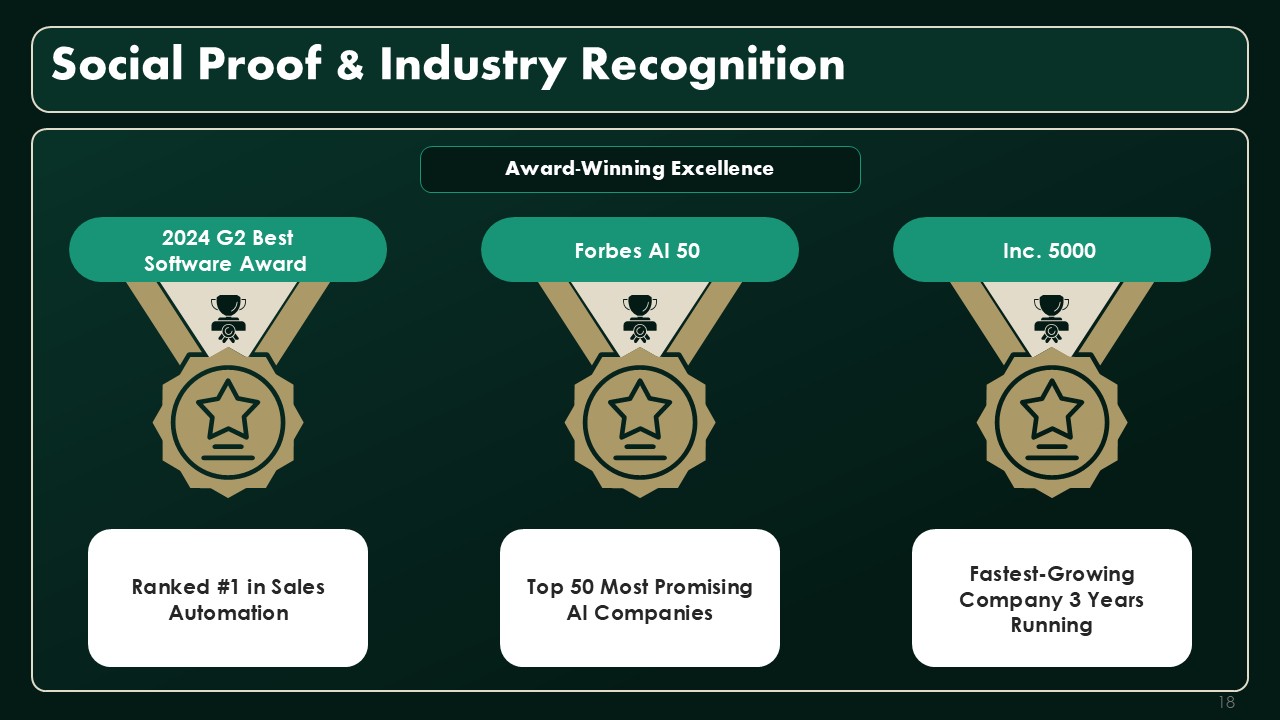 Social Proof & Industry Recognition

Award-Winning Excellence

2024 G2 Best Software Award

Forbes AI 50

Inc. 5000

Ranked #1 in Sales Automation

Top 50 Most Promising AI Companies

Fastest-Growing Company 3 Years Running

18